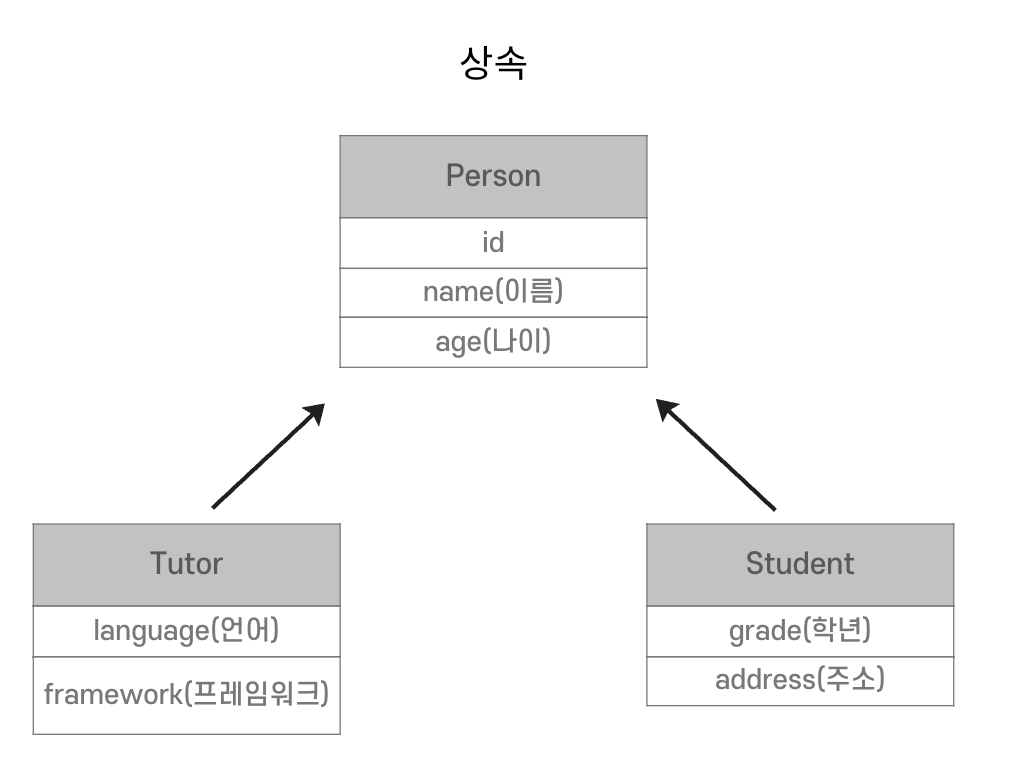 상속

Person
id
name(이름)
age(나이)

Tutor
language(언어)
framework(프레임워크)

Student
grade(학년)
address(주소)